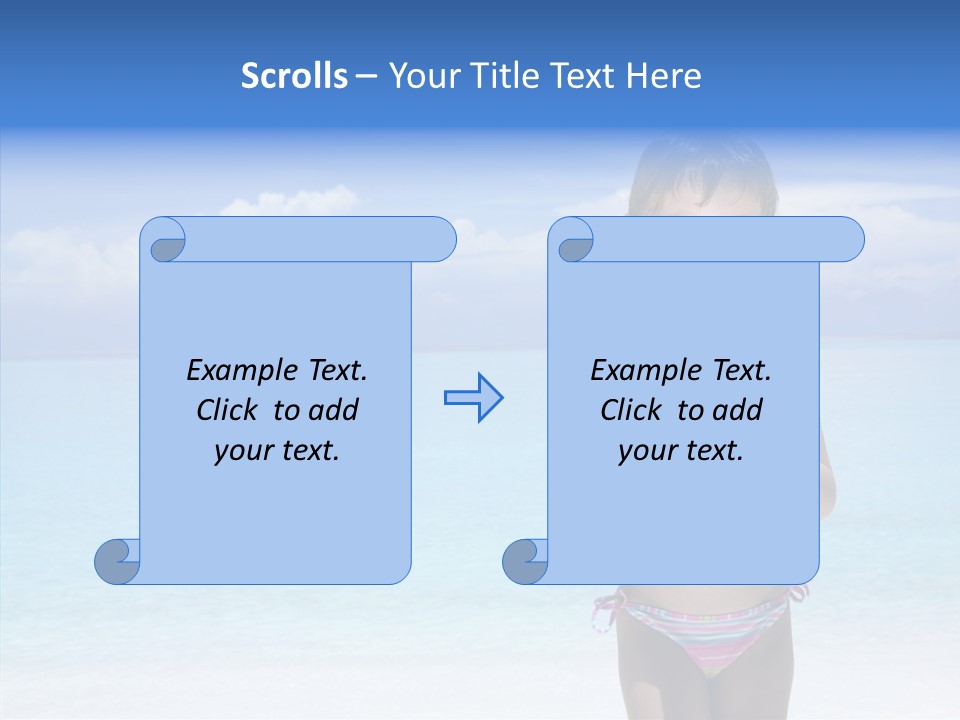 Scrolls – Your Title Text Here

Example Text. Click to add your text.

Example Text. Click to add your text.